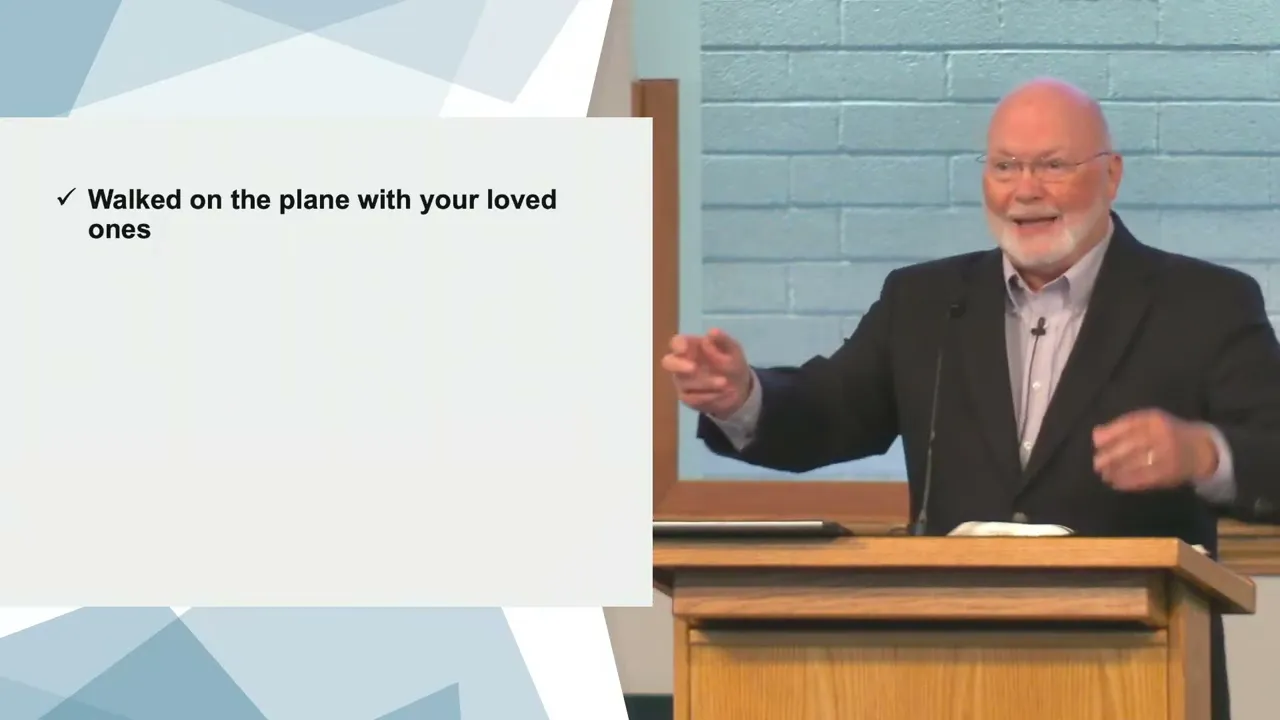 ✓ Walked on the plane with your loved ones